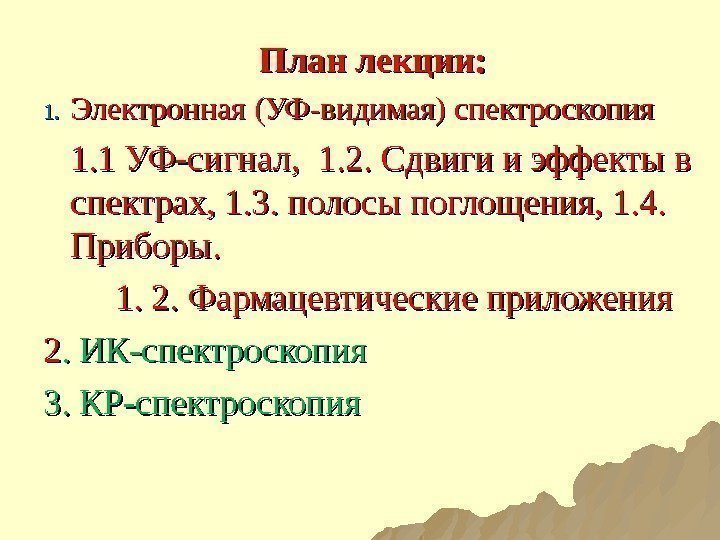 План лекции:

1. Электронная (УФ-видимая) спектроскопия

1.1 УФ-сигнал, 1.2. Сдвиги и эффекты в спектрах, 1.3. полосы поглощения, 1.4. Приборы.

1. 2. Фармацевтические приложения

2. ИК-спектроскопия

3. КР-спектроскопия